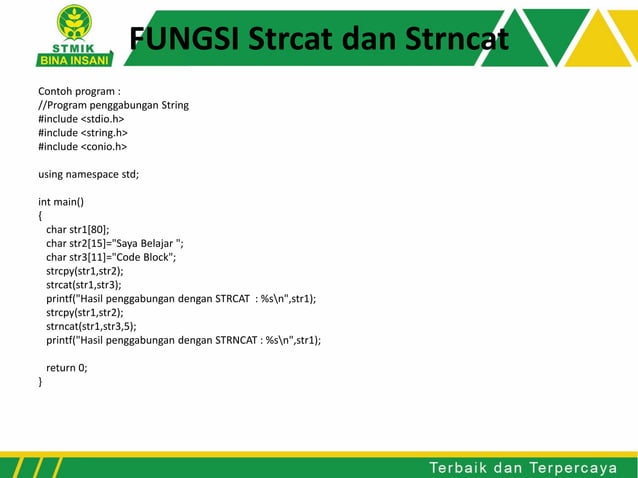 STMIK
BINA INSANI

FUNGSI Strcat dan Strncat

Contoh program :
//Program penggabungan String
#include <stdio.h>
#include <string.h>
#include <conio.h>

using namespace std;

int main()
{
char str1[80];
char str2[15]="Saya Belajar ";
char str3[11]="Code Block";
strcpy(str1,str2);
strcat(str1,str3);
printf("Hasil penggabungan dengan STRCAT : %s\n",str1);
strcpy(str1,str2);
strncat(str1,str3,5);
printf("Hasil penggabungan dengan STRNCAT : %s\n",str1);

return 0;
}

Terbaik dan Terpercaya